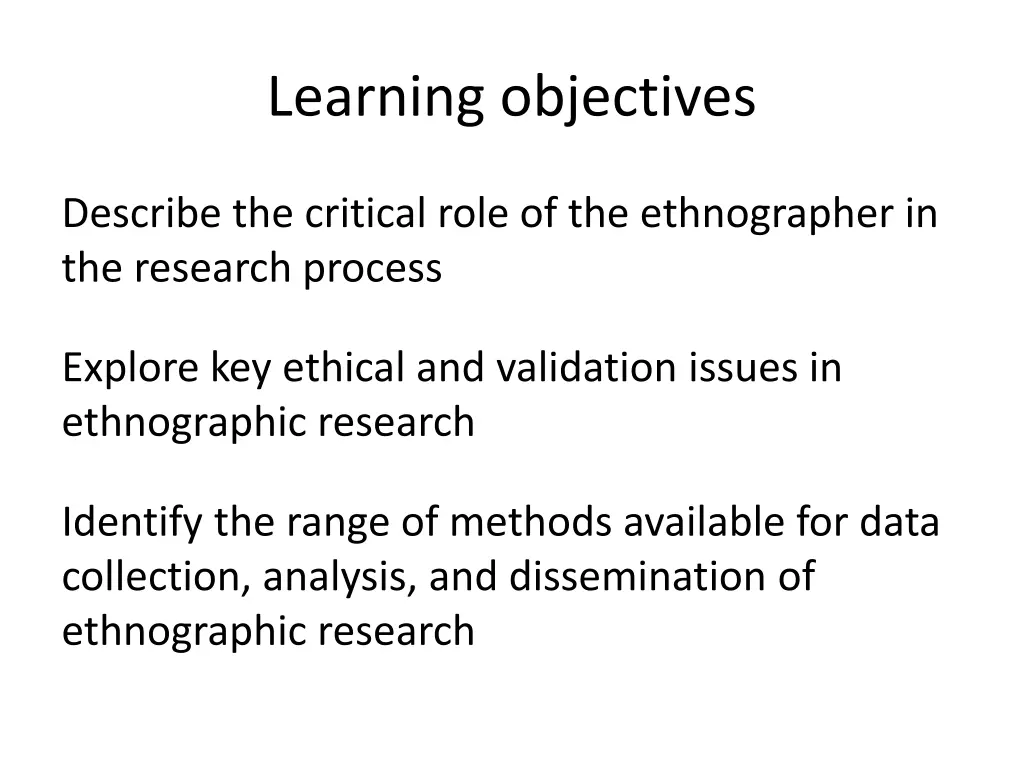 Learning objectives

Describe the critical role of the ethnographer in the research process

Explore key ethical and validation issues in ethnographic research

Identify the range of methods available for data collection, analysis, and dissemination of ethnographic research